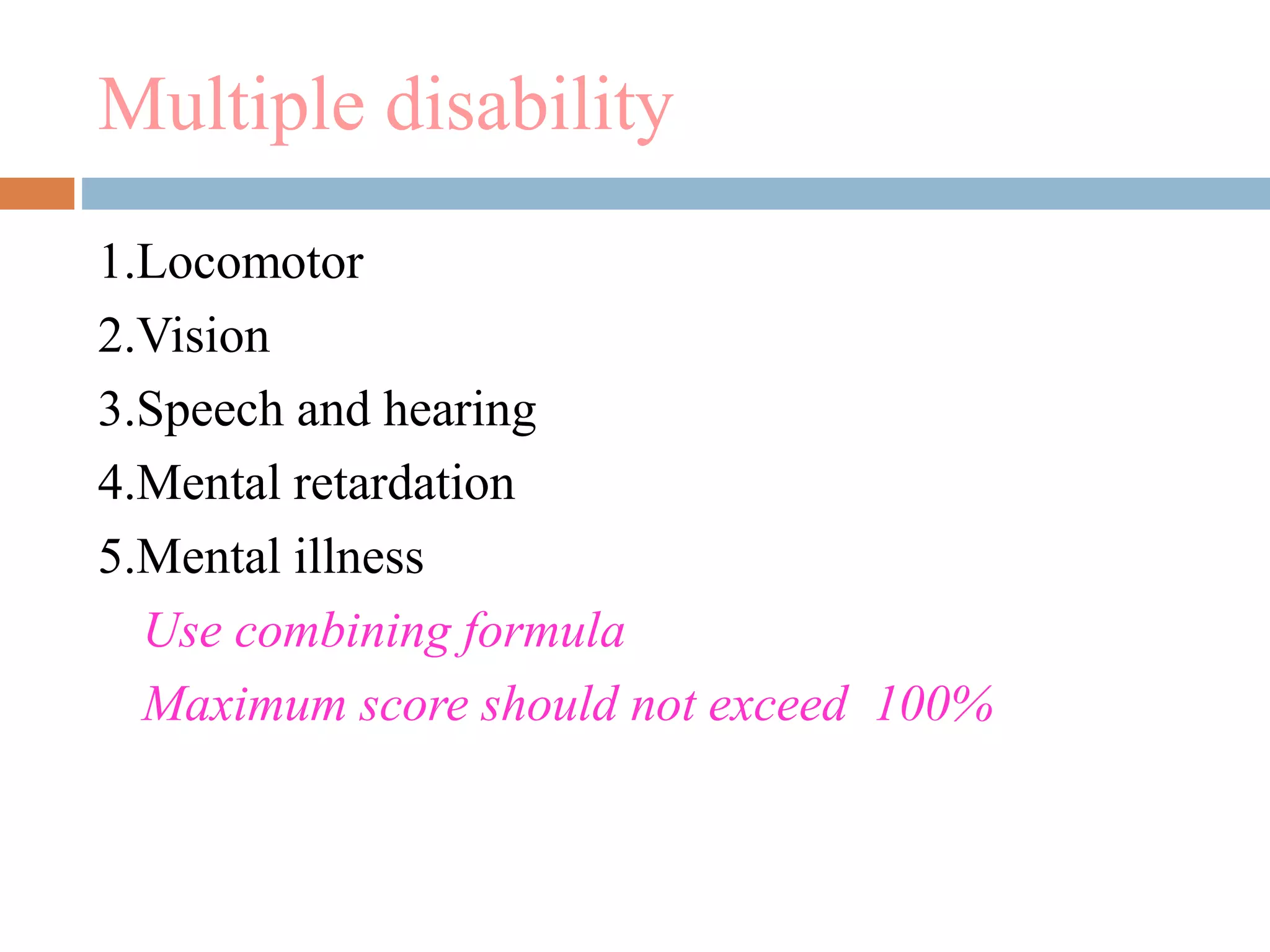 Multiple disability

1.Locomotor
2.Vision
3.Speech and hearing
4.Mental retardation
5.Mental illness

Use combining formula

Maximum score should not exceed 100%